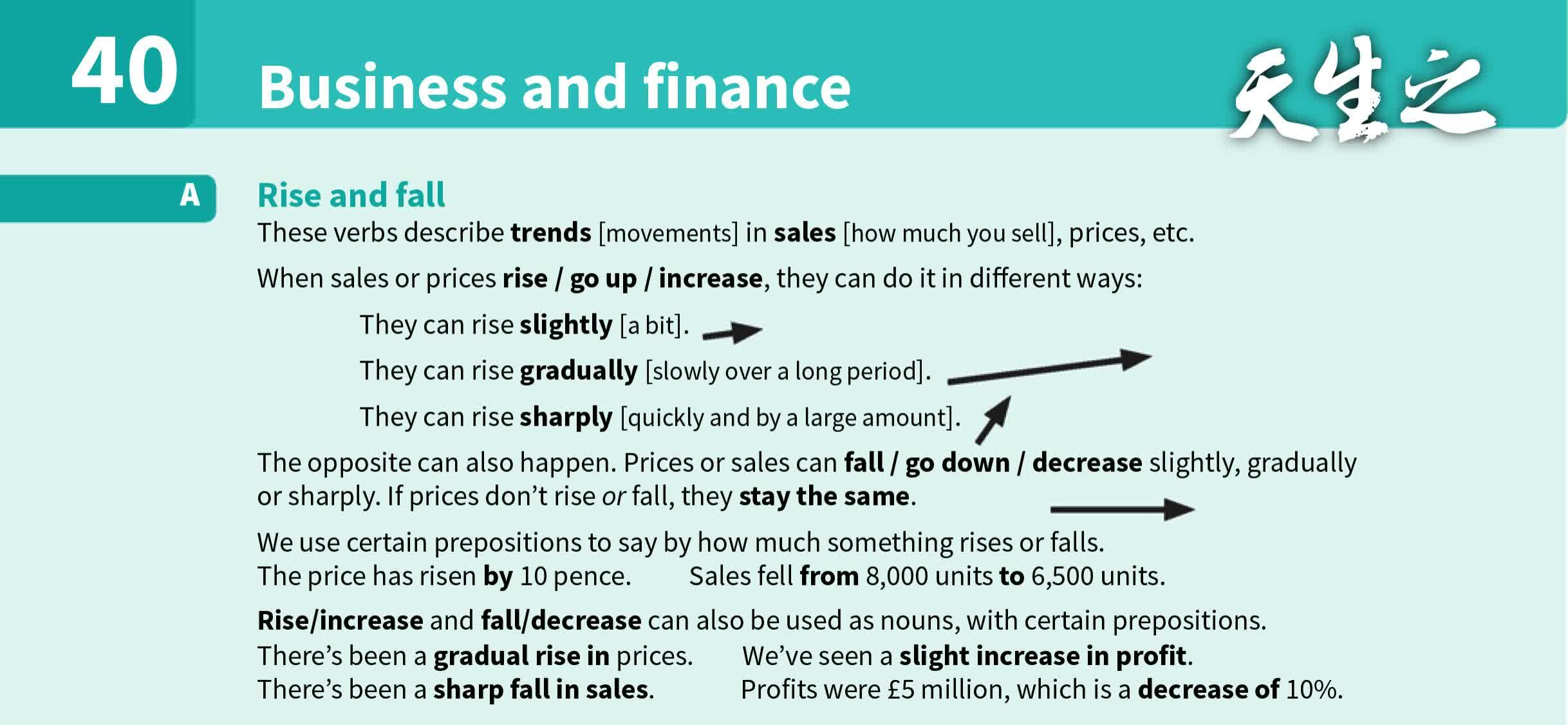 40 Business and finance

天生之

A

Rise and fall

These verbs describe trends [movements] in sales [how much you sell], prices, etc.

When sales or prices rise / go up / increase, they can do it in different ways:

They can rise slightly [a bit].

They can rise gradually [slowly over a long period].

They can rise sharply [quickly and by a large amount].

The opposite can also happen. Prices or sales can fall / go down / decrease slightly, gradually or sharply. If prices don't rise or fall, they stay the same.

We use certain prepositions to say by how much something rises or falls.
The price has risen by 10 pence. Sales fell from 8,000 units to 6,500 units.

Rise/increase and fall/decrease can also be used as nouns, with certain prepositions.
There's been a gradual rise in prices. We've seen a slight increase in profit.
There's been a sharp fall in sales. Profits were £5 million, which is a decrease of 10%.